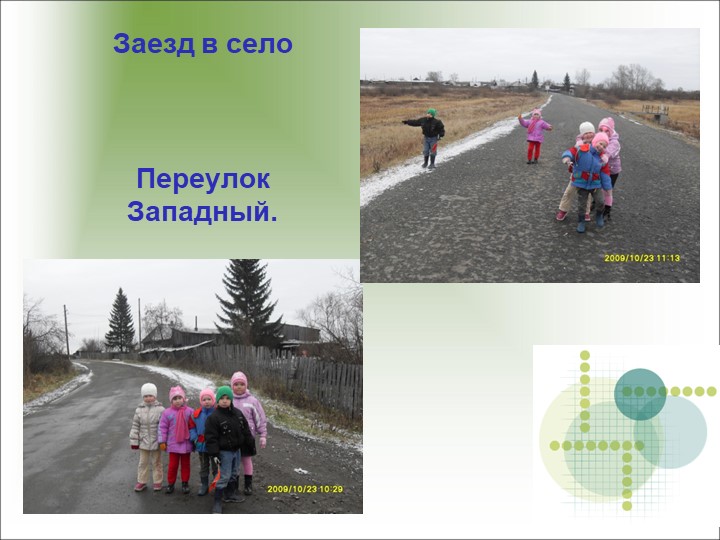 Заезд в село

Переулок Западный.

2009/10/23 11:13

2009/10/23 10:29